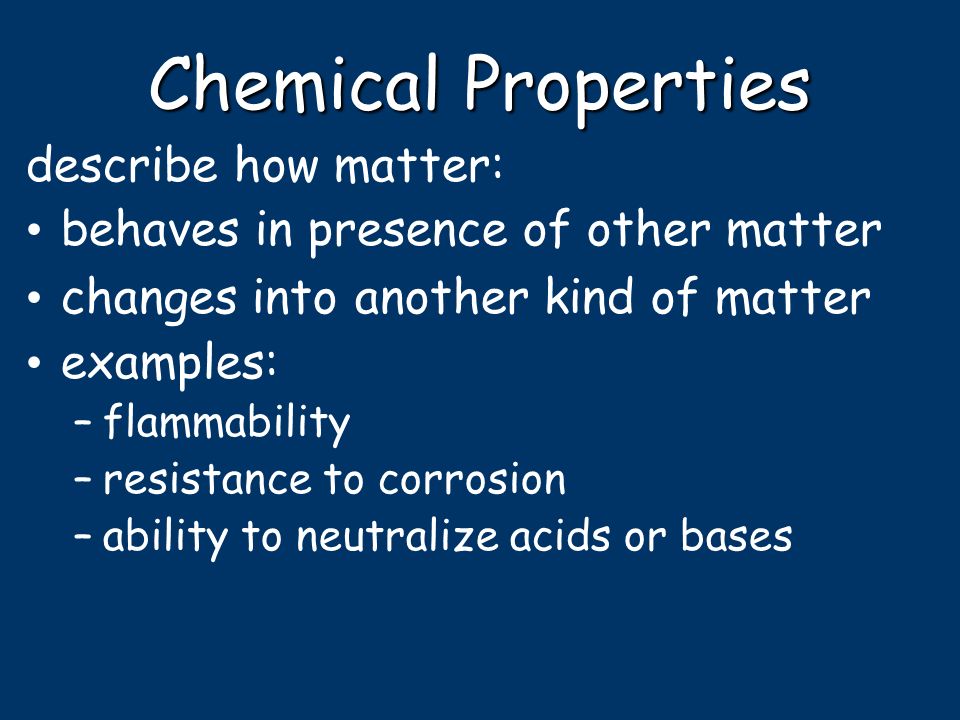 Chemical Properties

describe how matter:

• behaves in presence of other matter
• changes into another kind of matter
• examples:
  – flammability
  – resistance to corrosion
  – ability to neutralize acids or bases